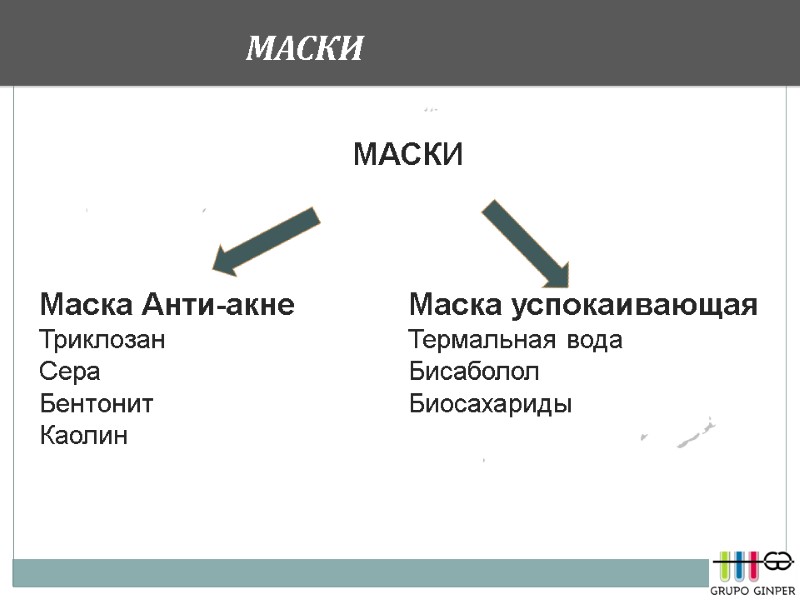 МАСКИ

МАСКИ

Маска Анти-акне
Триклозан
Сера
Бентонит
Каолин

Маска успокаивающая
Термальная вода
Бисаболол
Биосахариды

GRUPO GINPER